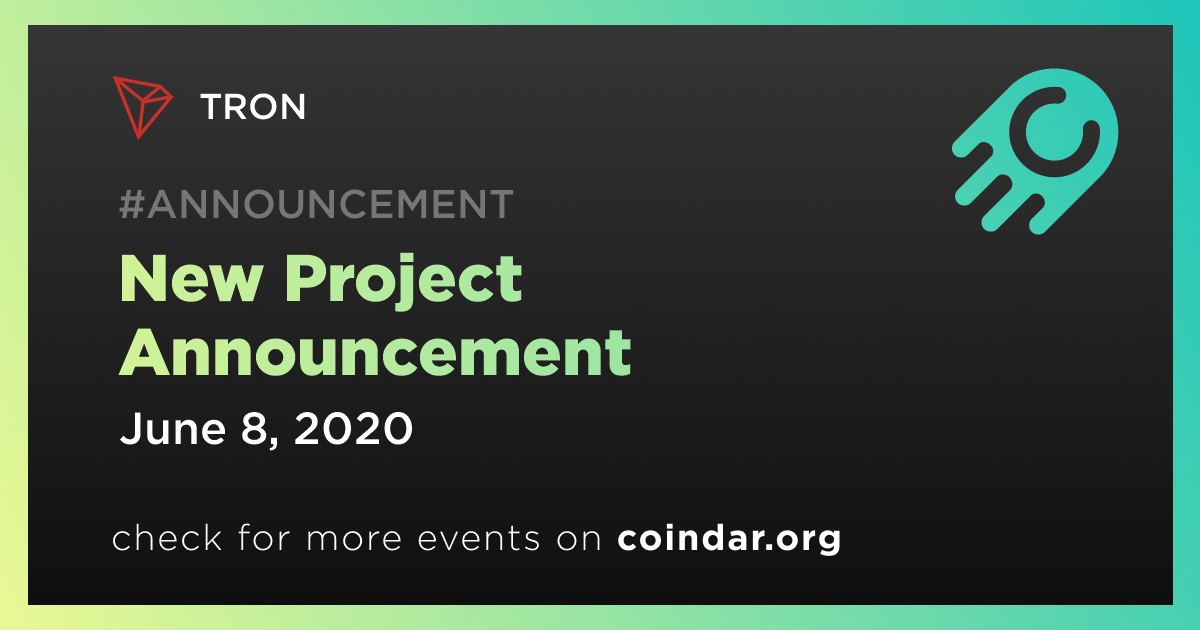 TRON

#ANNOUNCEMENT

New Project Announcement

June 8, 2020

check for more events on coindar.org